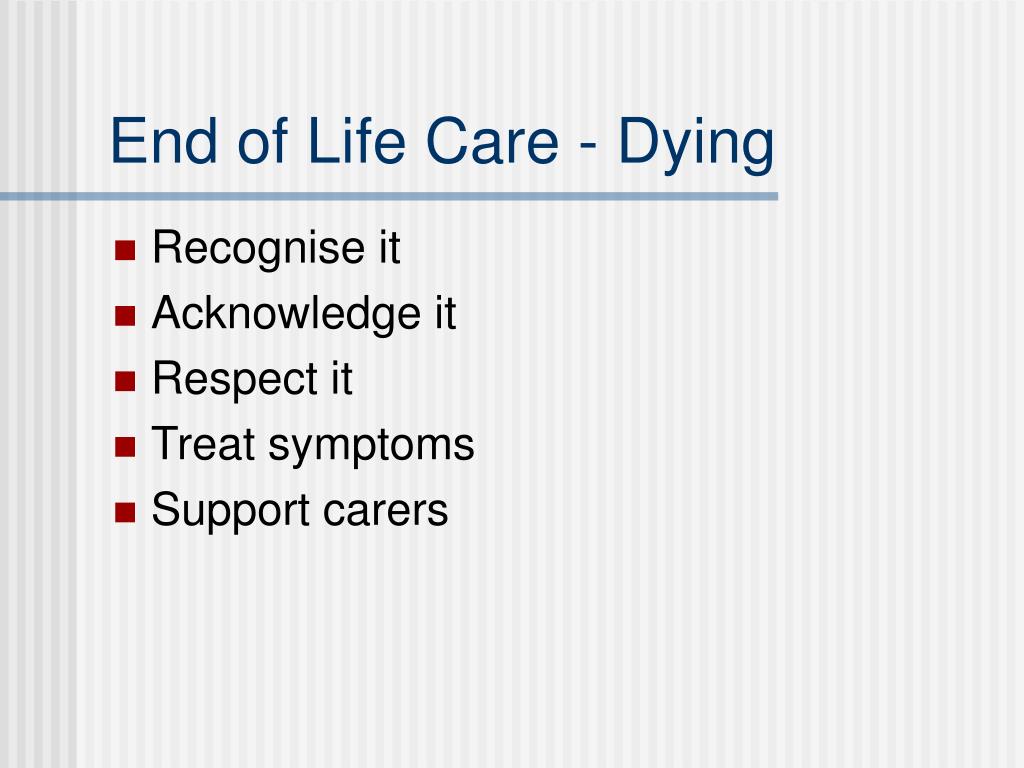 End of Life Care - Dying

- Recognise it
- Acknowledge it
- Respect it
- Treat symptoms
- Support carers